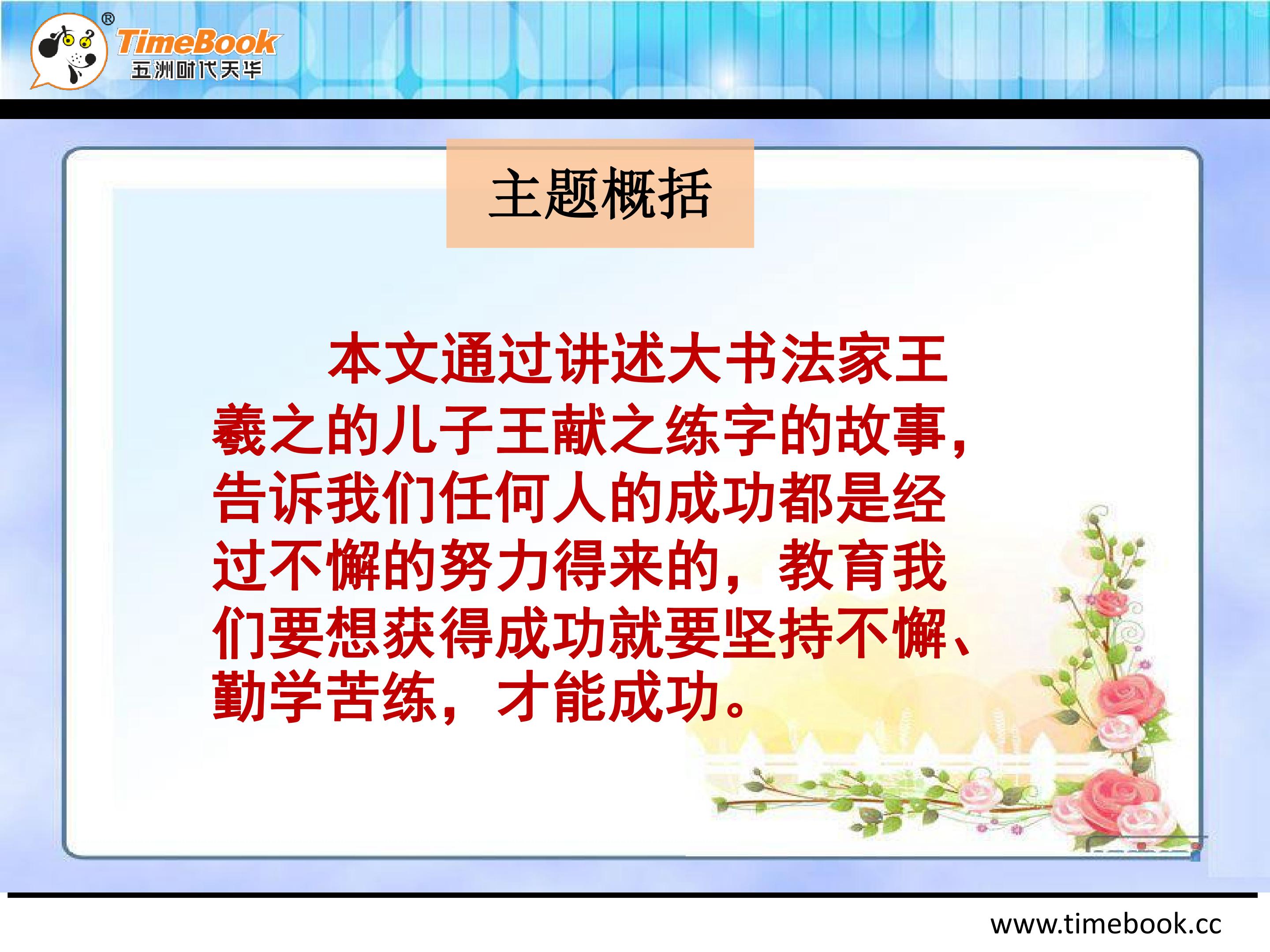 TimeBook®
五洲时代天华

主题概括

本文通过讲述大书法家王羲之的儿子王献之练字的故事，告诉我们任何人的成功都是经过不懈的努力得来的，教育我们要想获得成功就要坚持不懈、勤学苦练，才能成功。

www.timebook.cc